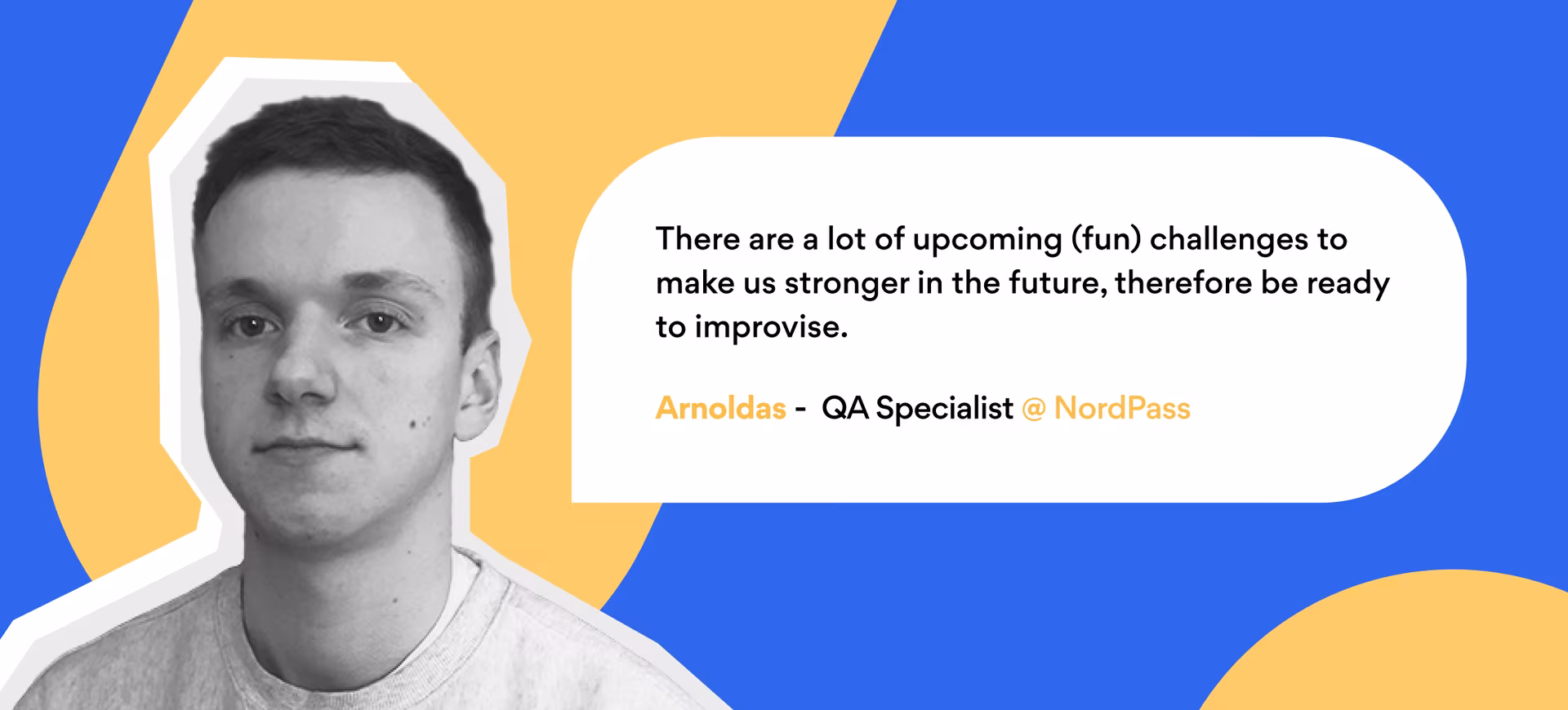 There are a lot of upcoming (fun) challenges to make us stronger in the future, therefore be ready to improvise.

Arnoldas - QA Specialist @ NordPass